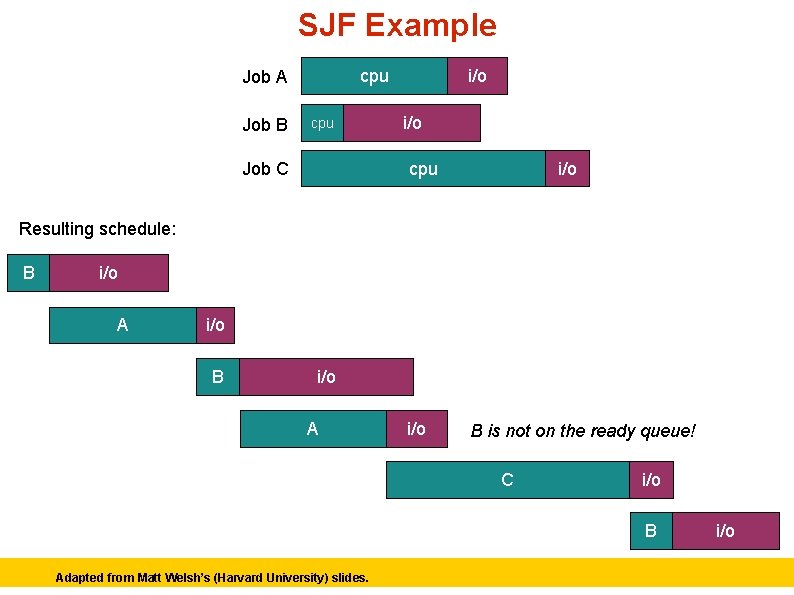 SJF Example

Job A cpu i/o

Job B cpu i/o

Job C cpu i/o

Resulting schedule:

B i/o

A i/o

B i/o

A i/o B is not on the ready queue!

C i/o

B i/o

Adapted from Matt Welsh's (Harvard University) slides.